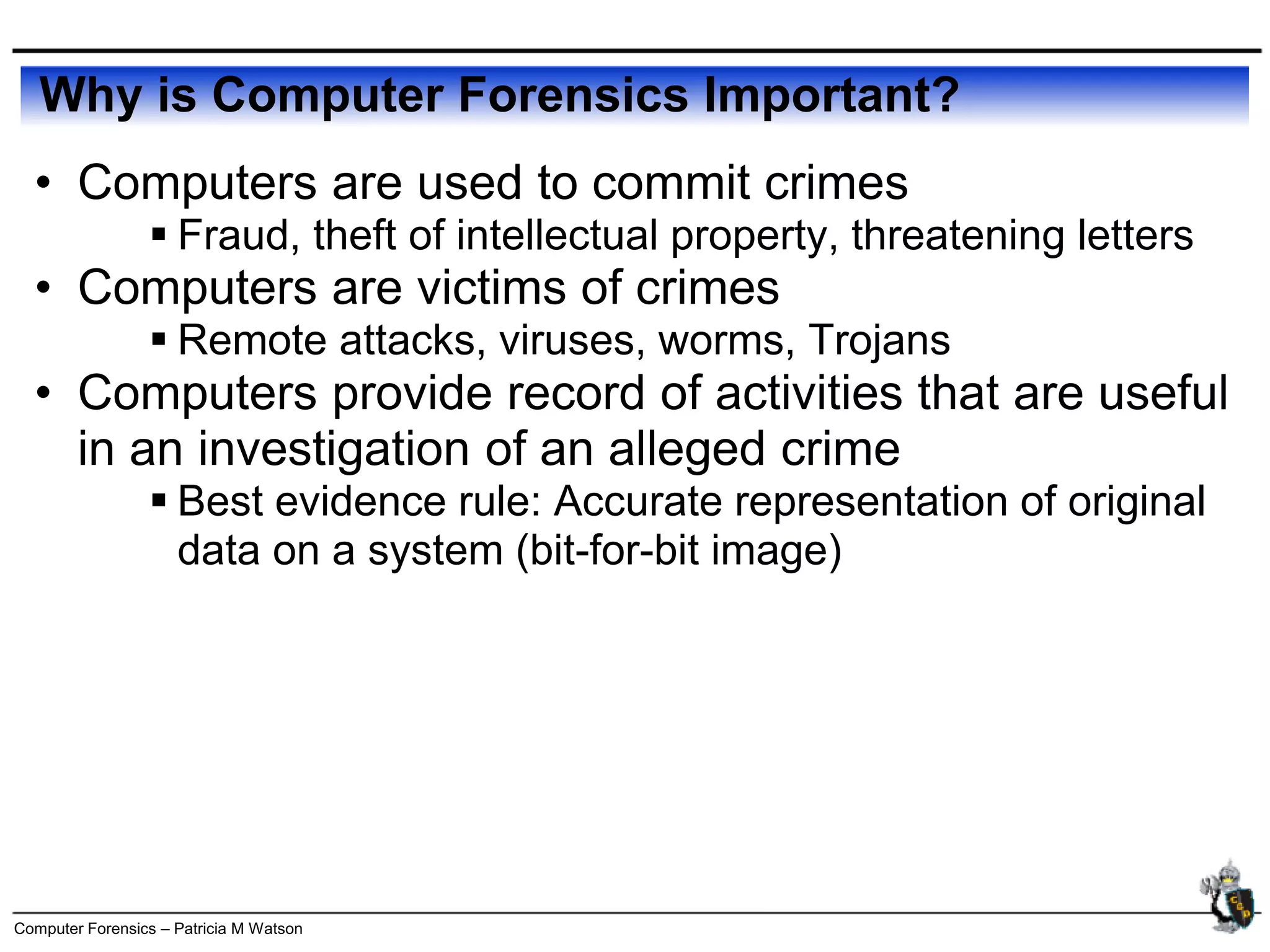 Why is Computer Forensics Important?

• Computers are used to commit crimes
▪ Fraud, theft of intellectual property, threatening letters
• Computers are victims of crimes
▪ Remote attacks, viruses, worms, Trojans
• Computers provide record of activities that are useful in an investigation of an alleged crime
▪ Best evidence rule: Accurate representation of original data on a system (bit-for-bit image)

Computer Forensics – Patricia M Watson